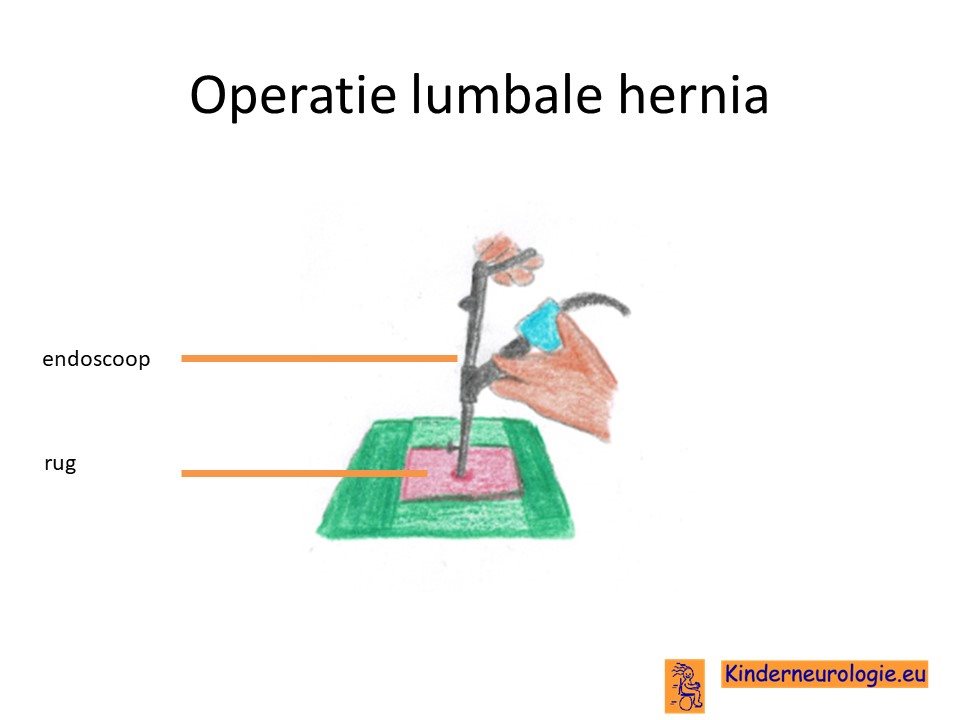 Operatie lumbale hernia

endoscoop

rug

Kinderneurologie.eu